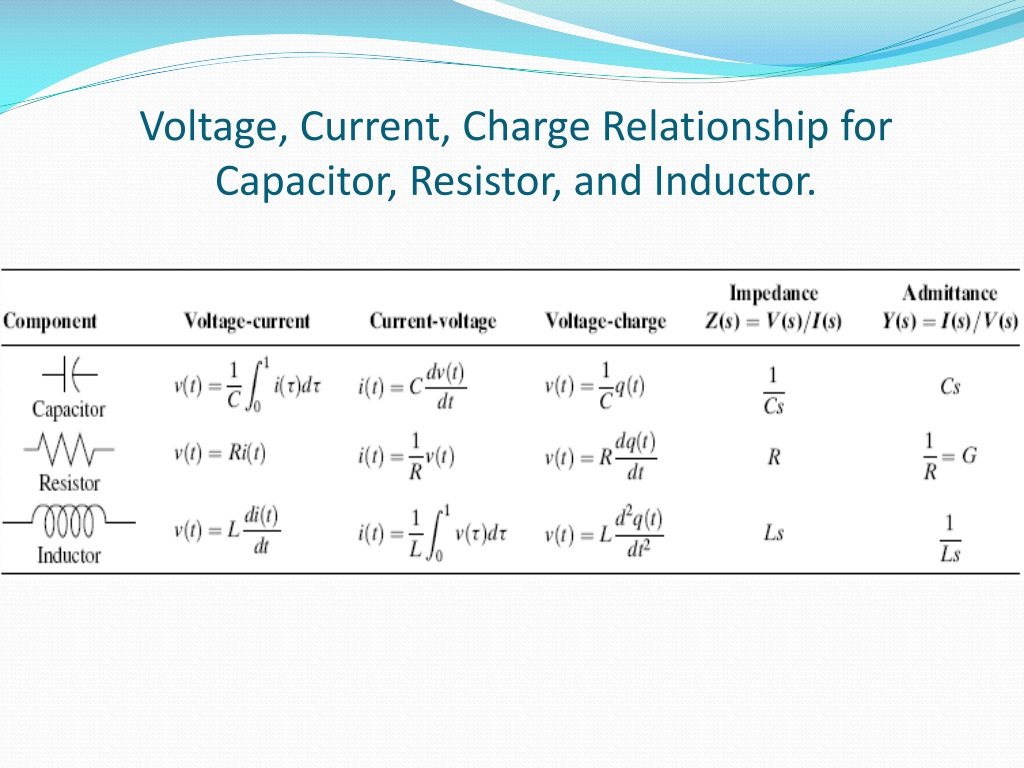 Voltage, Current, Charge Relationship for Capacitor, Resistor, and Inductor.

| Component | Voltage-current | Current-voltage | Voltage-charge | Impedance $Z(s) = V(s)/I(s)$ | Admittance $Y(s) = I(s)/V(s)$ |
|---|---|---|---|---|---|
| Capacitor | $v(t) = \frac{1}{C}\int_0^1 i(\tau)d\tau$ | $i(t) = C\frac{dv(t)}{dt}$ | $v(t) = \frac{1}{C}q(t)$ | $\frac{1}{Cs}$ | $Cs$ |
| Resistor | $v(t) = Ri(t)$ | $i(t) = \frac{1}{R}v(t)$ | $v(t) = R\frac{dq(t)}{dt}$ | $R$ | $\frac{1}{R} = G$ |
| Inductor | $v(t) = L\frac{di(t)}{dt}$ | $i(t) = \frac{1}{L}\int_0^1 v(\tau)d\tau$ | $v(t) = L\frac{d^2q(t)}{dt^2}$ | $Ls$ | $\frac{1}{Ls}$ |